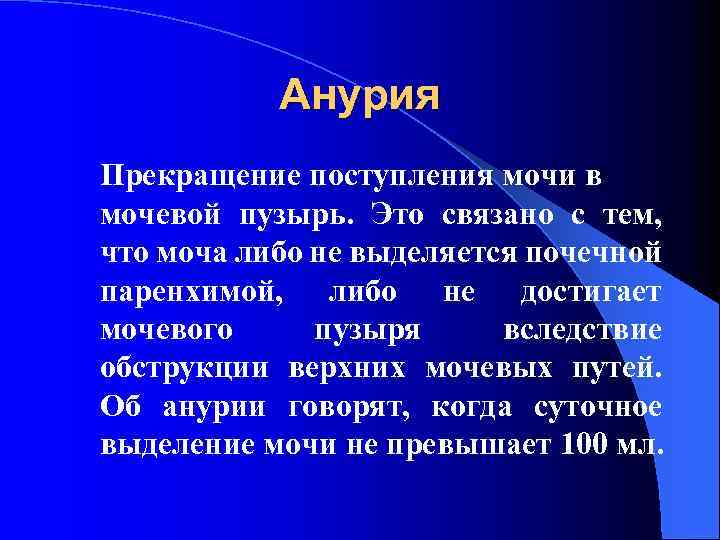 Анурия

Прекращение поступления мочи в мочевой пузырь. Это связано с тем, что моча либо не выделяется почечной паренхимой, либо не достигает мочевого пузыря вследствие обструкции верхних мочевых путей. Об анурии говорят, когда суточное выделение мочи не превышает 100 мл.